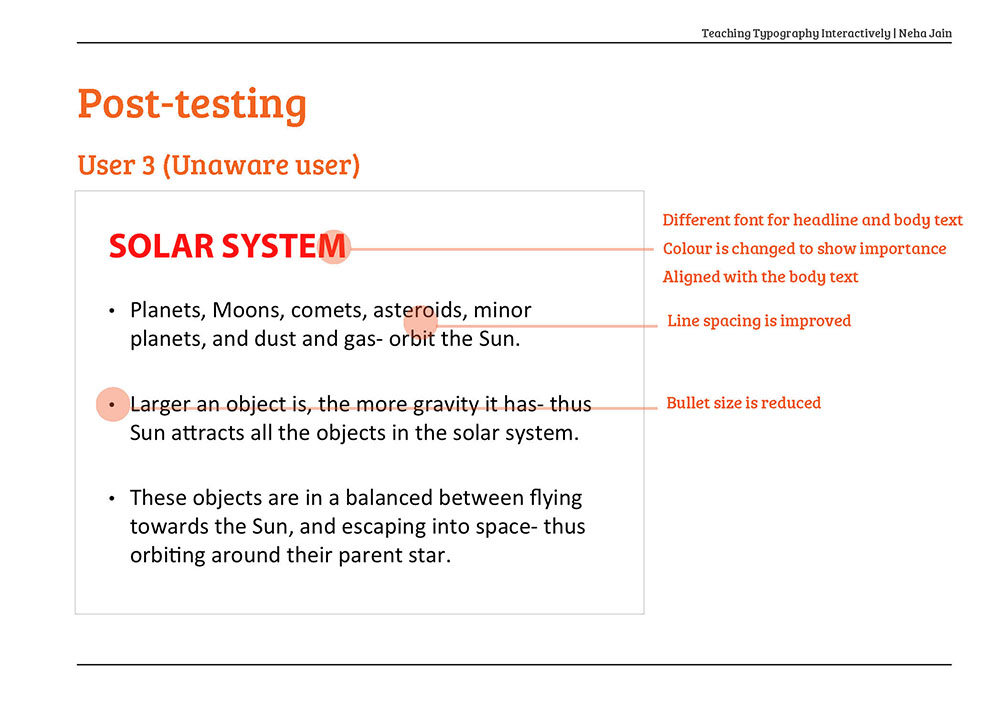 Teaching Typography Interactively | Neha Jain

Post-testing

User 3 (Unaware user)

SOLAR SYSTEM

• Planets, Moons, comets, asteroids, minor planets, and dust and gas- orbit the Sun.

• Larger an object is, the more gravity it has- thus Sun attracts all the objects in the solar system.

• These objects are in a balanced between flying towards the Sun, and escaping into space- thus orbiting around their parent star.

Different font for headline and body text
Colour is changed to show importance
Aligned with the body text

Line spacing is improved

Bullet size is reduced